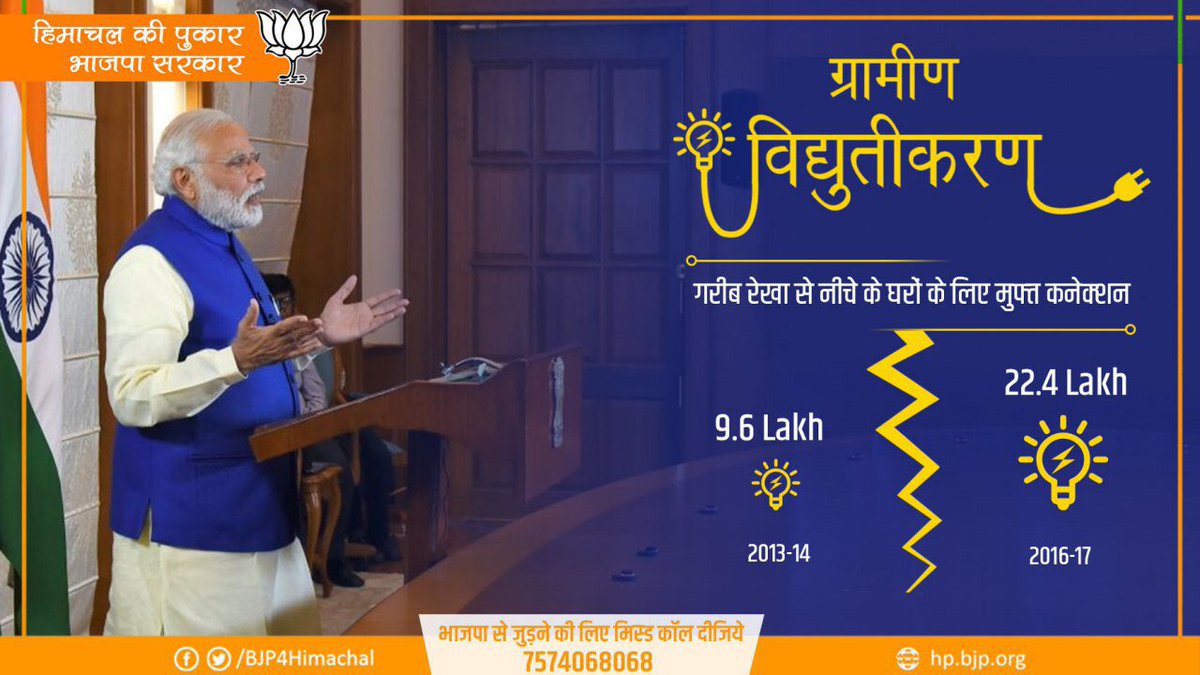 हिमाचल की पुकार
भाजपा सरकार

ग्रामीण
विद्युतीकरण

गरीब रेखा से नीचे के घरों के लिए मुफ्त कनेक्शन

9.6 Lakh
2013-14

22.4 Lakh
2016-17

/BJP4Himachal

भाजपा से जुड़ने की लिए मिस्ड कॉल दीजिये
7574068068

hp.bjp.org